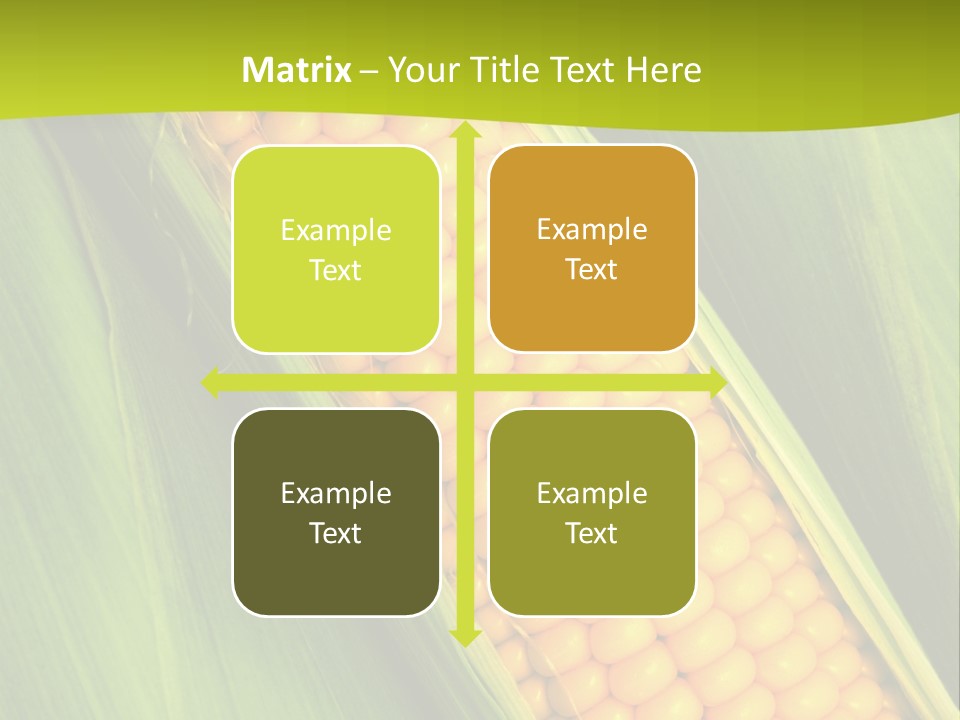 Matrix – Your Title Text Here

Example Text

Example Text

Example Text

Example Text